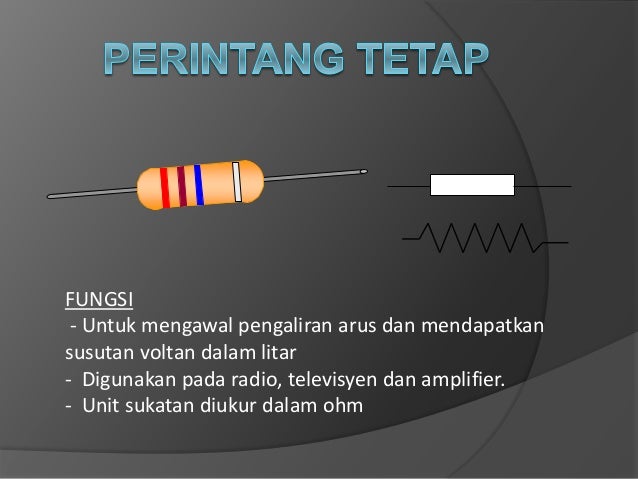 PERINTANG TETAP

FUNGSI
- Untuk mengawal pengaliran arus dan mendapatkan susutan voltan dalam litar
- Digunakan pada radio, televisyen dan amplifier.
- Unit sukatan diukur dalam ohm